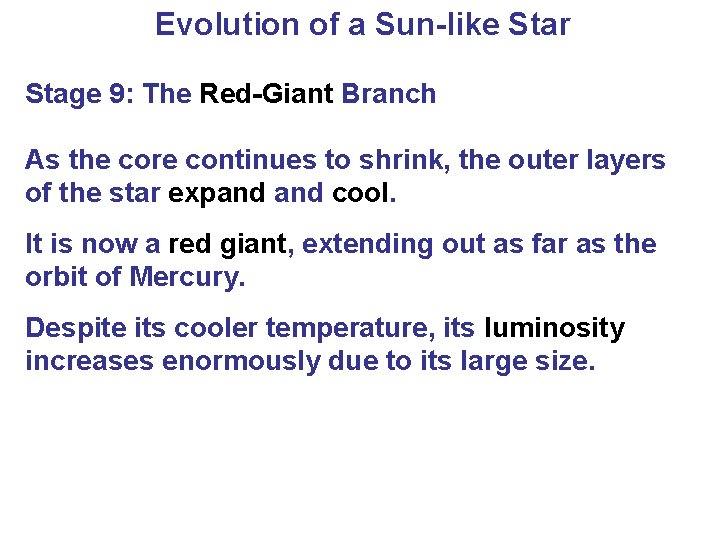 Evolution of a Sun-like Star

Stage 9: The Red-Giant Branch

As the core continues to shrink, the outer layers of the star expand and cool.

It is now a red giant, extending out as far as the orbit of Mercury.

Despite its cooler temperature, its luminosity increases enormously due to its large size.